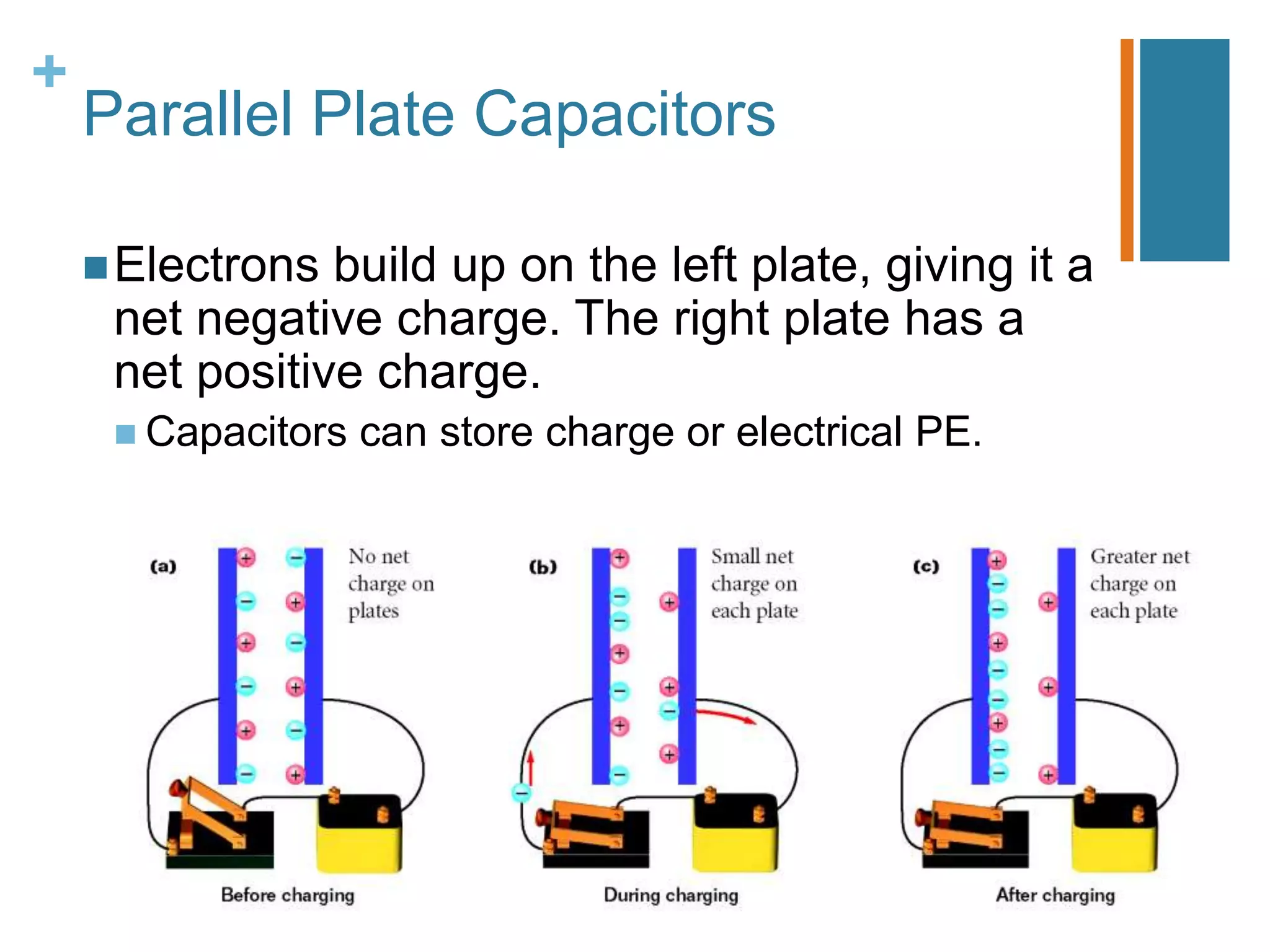 +
Parallel Plate Capacitors

Electrons build up on the left plate, giving it a net negative charge. The right plate has a net positive charge.

Capacitors can store charge or electrical PE.

(a) No net charge on plates

Before charging

(b) Small net charge on each plate

During charging

(c) Greater net charge on each plate

After charging